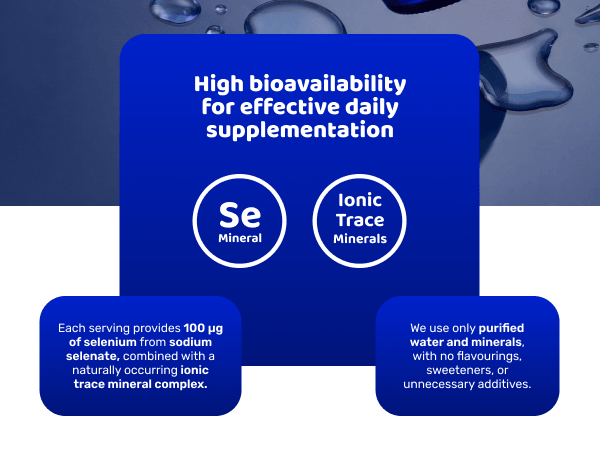 High bioavailability for effective daily supplementation

Se
Mineral

Ionic
Trace
Minerals

Each serving provides 100 µg of selenium from sodium selenate, combined with a naturally occurring ionic trace mineral complex.

We use only purified water and minerals, with no flavourings, sweeteners, or unnecessary additives.